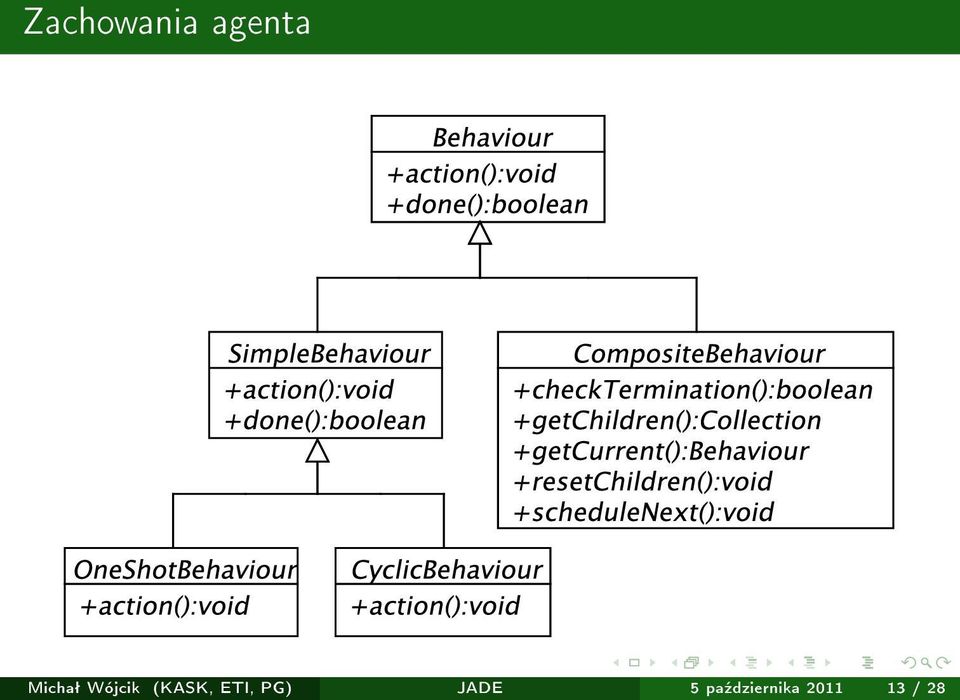 Zachowania agenta

Behaviour
+action():void
+done():boolean

SimpleBehaviour
+action():void
+done():boolean

CompositeBehaviour
+checkTermination():boolean
+getChildren():Collection
+getCurrent():Behaviour
+resetChildren():void
+scheduleNext():void

OneShotBehaviour
+action():void

CyclicBehaviour
+action():void

Michał Wójcik (KASK, ETI, PG) JADE 5 października 2011 13 / 28